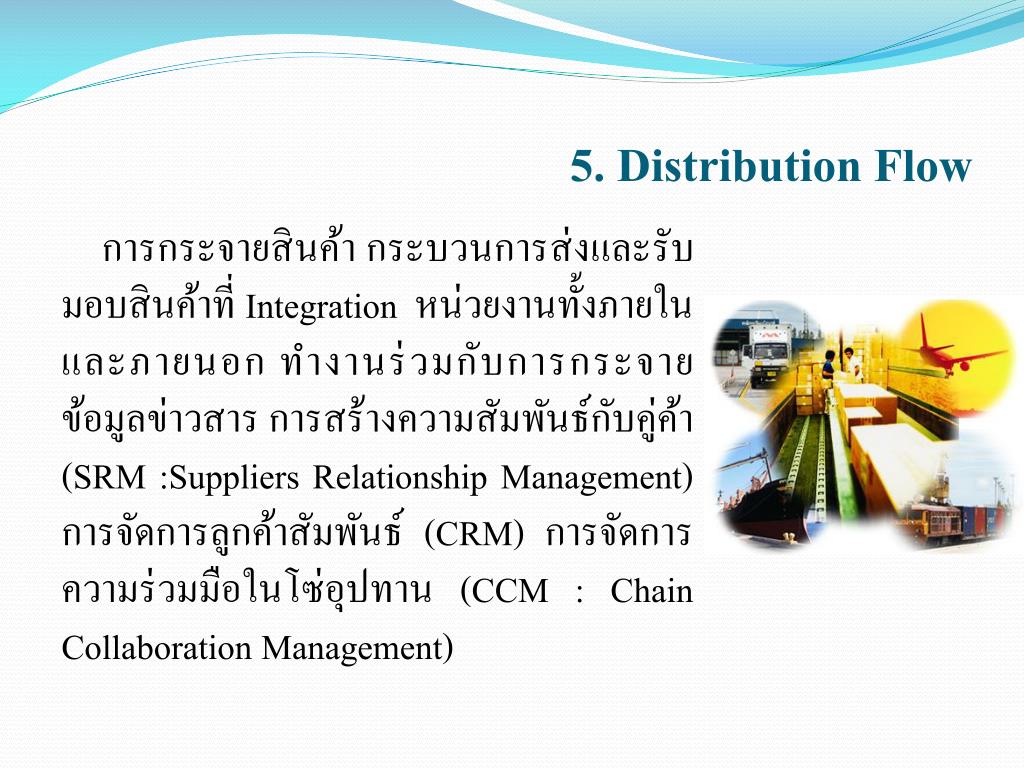 5. Distribution Flow

การกระจายสินค้า กระบวนการส่งและรับมอบสินค้าที่ Integration หน่วยงานทั้งภายในและภายนอก ทำงานร่วมกับการกระจายข้อมูลข่าวสาร การสร้างความสัมพันธ์กับคู่ค้า (SRM :Suppliers Relationship Management) การจัดการลูกค้าสัมพันธ์ (CRM) การจัดการความร่วมมือในโซ่อุปทาน (CCM : Chain Collaboration Management)